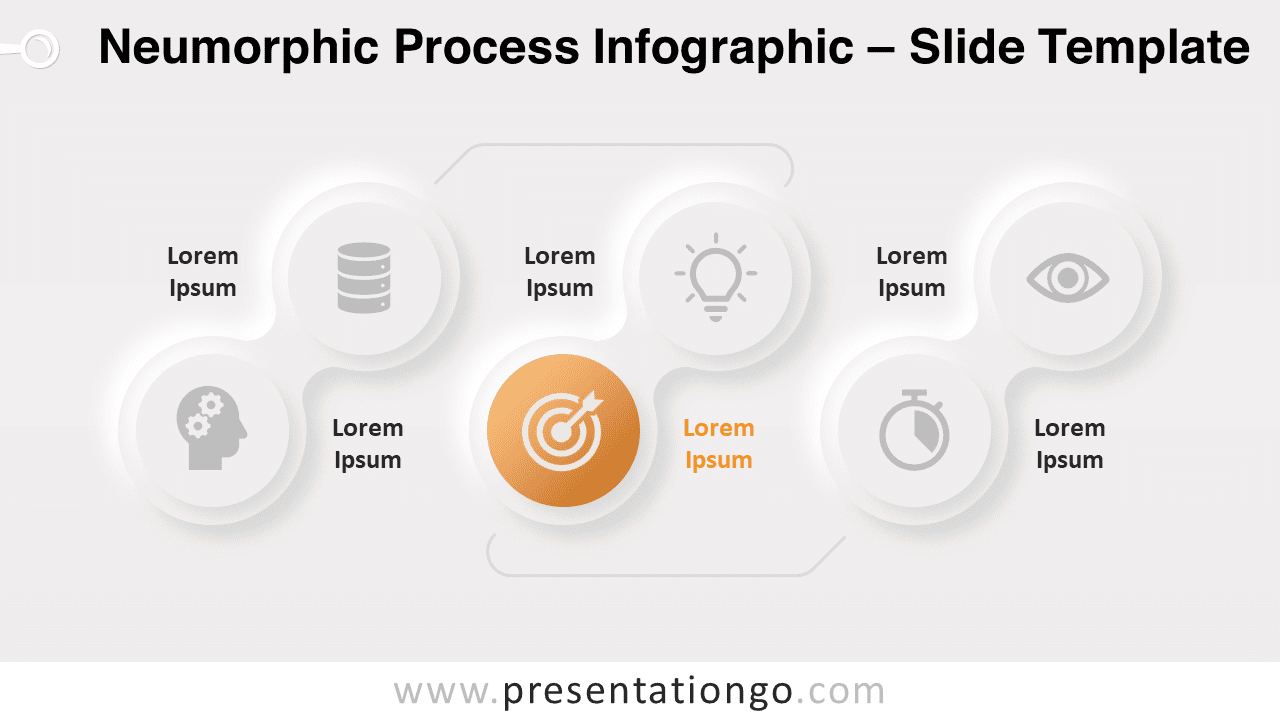 Neumorphic Process Infographic – Slide Template

Lorem Ipsum

Lorem Ipsum

Lorem Ipsum

Lorem Ipsum

Lorem Ipsum

Lorem Ipsum

www.presentationgo.com